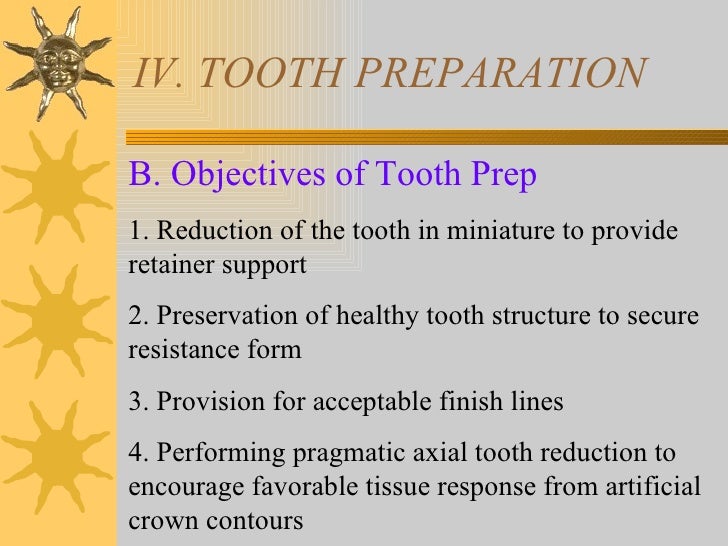 IV. TOOTH PREPARATION

B. Objectives of Tooth Prep

1. Reduction of the tooth in miniature to provide retainer support

2. Preservation of healthy tooth structure to secure resistance form

3. Provision for acceptable finish lines

4. Performing pragmatic axial tooth reduction to encourage favorable tissue response from artificial crown contours